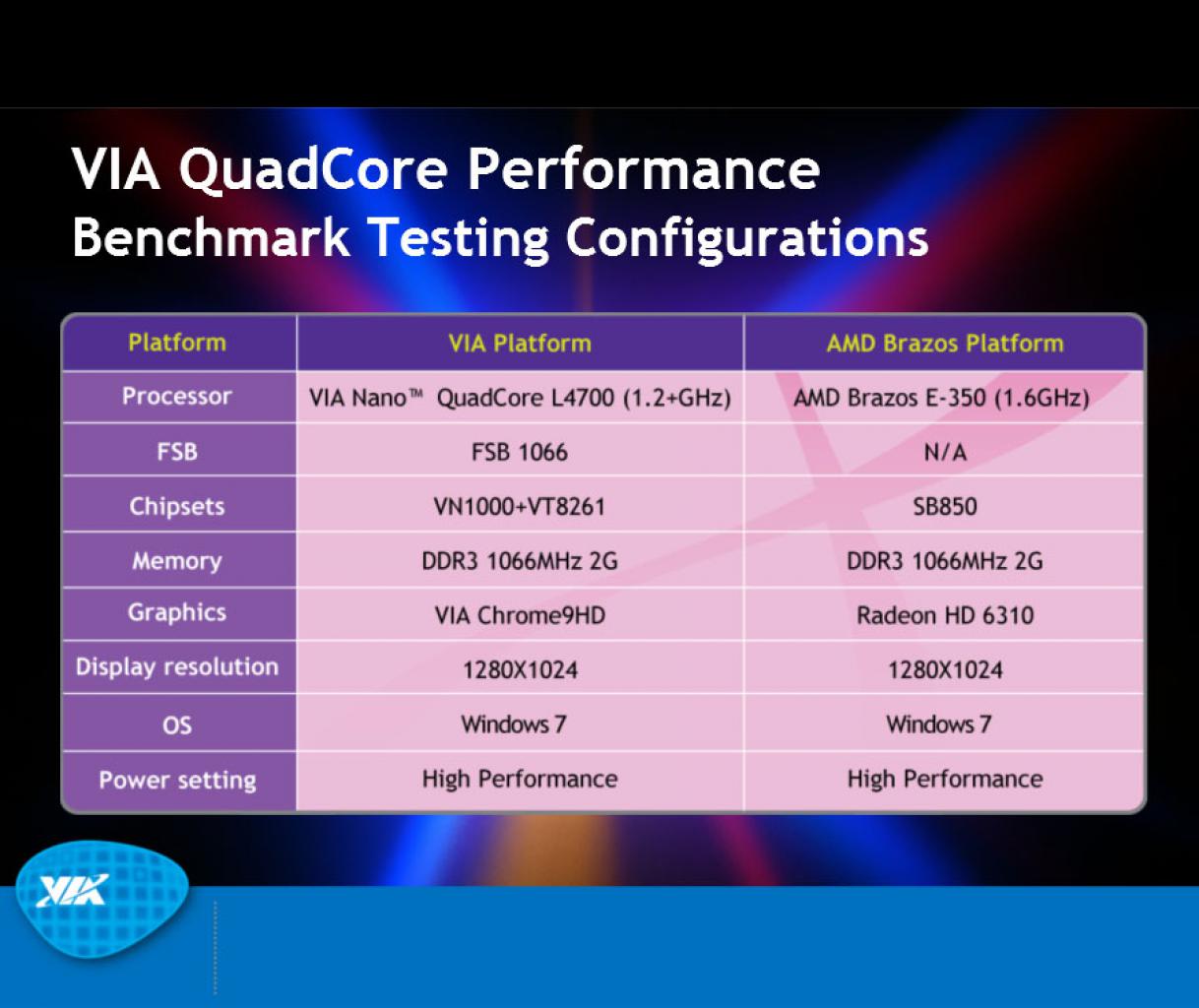 VIA QuadCore Performance
Benchmark Testing Configurations

| Platform | VIA Platform | AMD Brazos Platform |
|---|---|---|
| Processor | VIA Nano™ QuadCore L4700 (1.2+GHz) | AMD Brazos E-350 (1.6GHz) |
| FSB | FSB 1066 | N/A |
| Chipsets | VN1000+VT8261 | SB850 |
| Memory | DDR3 1066MHz 2G | DDR3 1066MHz 2G |
| Graphics | VIA Chrome9HD | Radeon HD 6310 |
| Display resolution | 1280X1024 | 1280X1024 |
| OS | Windows 7 | Windows 7 |
| Power setting | High Performance | High Performance |

VIA